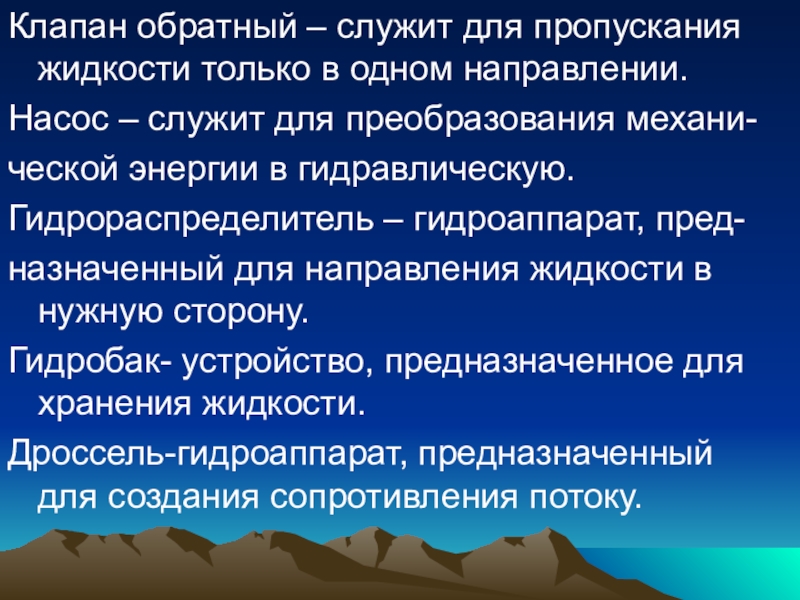 Клапан обратный – служит для пропускания жидкости только в одном направлении.

Насос – служит для преобразования механической энергии в гидравлическую.

Гидрораспределитель – гидроаппарат, предназначенный для направления жидкости в нужную сторону.

Гидробак- устройство, предназначенное для хранения жидкости.

Дроссель-гидроаппарат, предназначенный для создания сопротивления потоку.